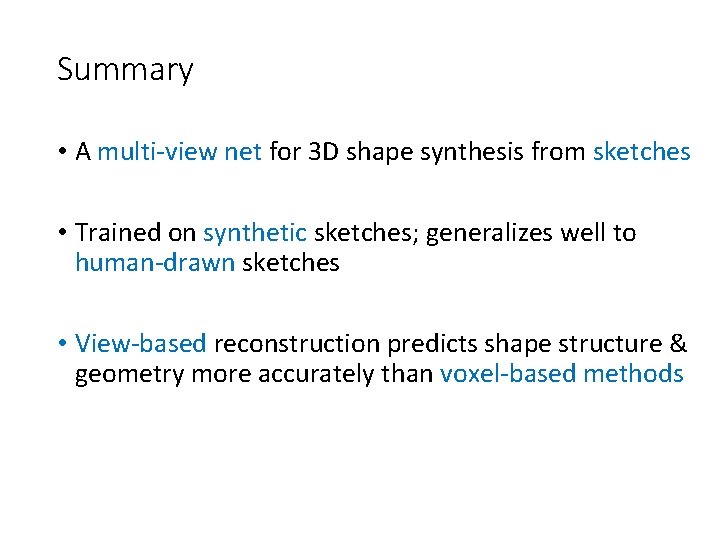 Summary

• A multi-view net for 3D shape synthesis from sketches

• Trained on synthetic sketches; generalizes well to human-drawn sketches

• View-based reconstruction predicts shape structure & geometry more accurately than voxel-based methods